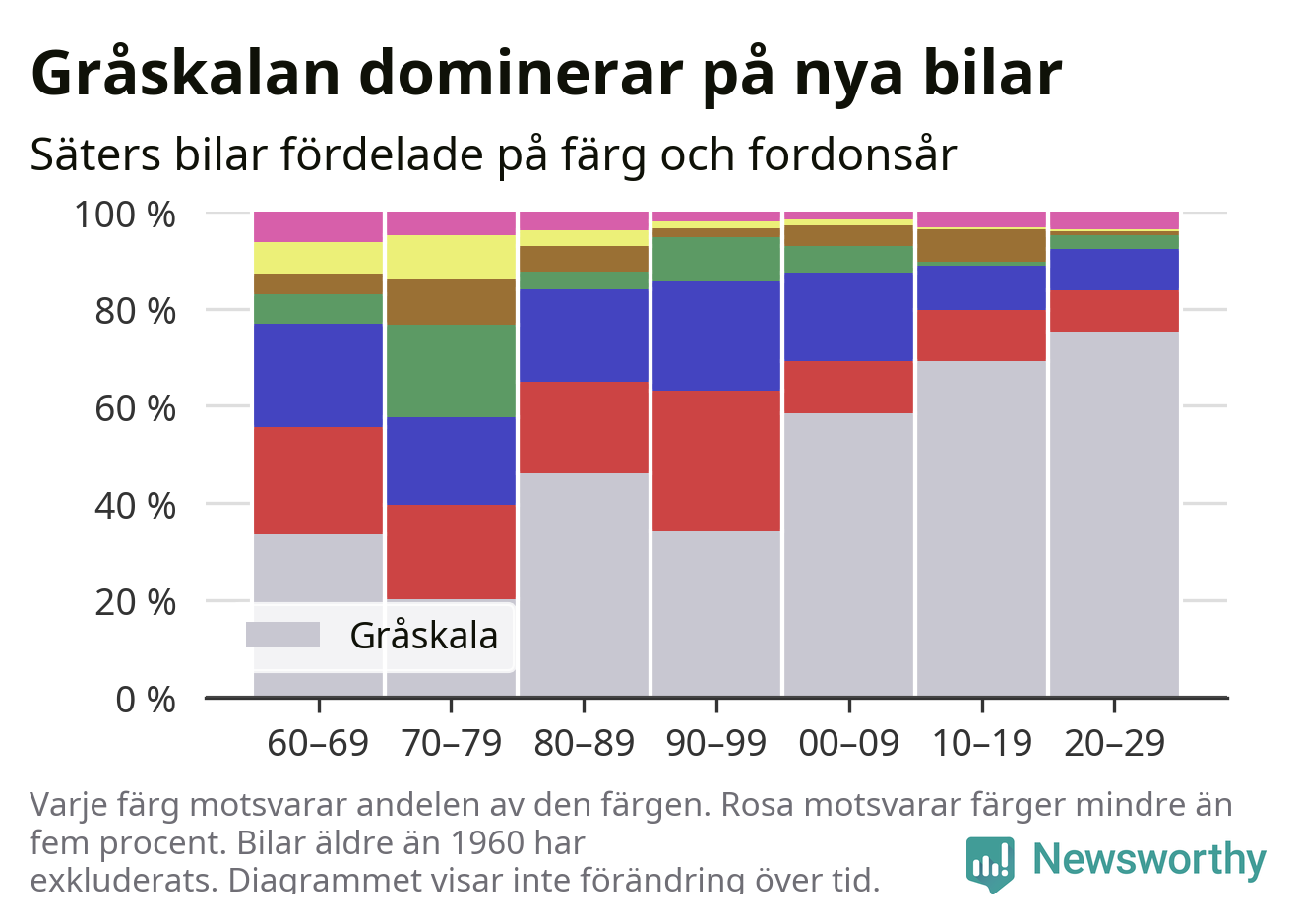 Gråskalan dominerar på nya bilar

Säters bilar fördelade på färg och fordonsår

100 %
80 %
60 %
40 %
20 %
0 %

Gråskala

60–69
70–79
80–89
90–99
00–09
10–19
20–29

Varje färg motsvarar andelen av den färgen. Rosa motsvarar färger mindre än fem procent. Bilar äldre än 1960 har exkluderats. Diagrammet visar inte förändring över tid.

Newsworthy